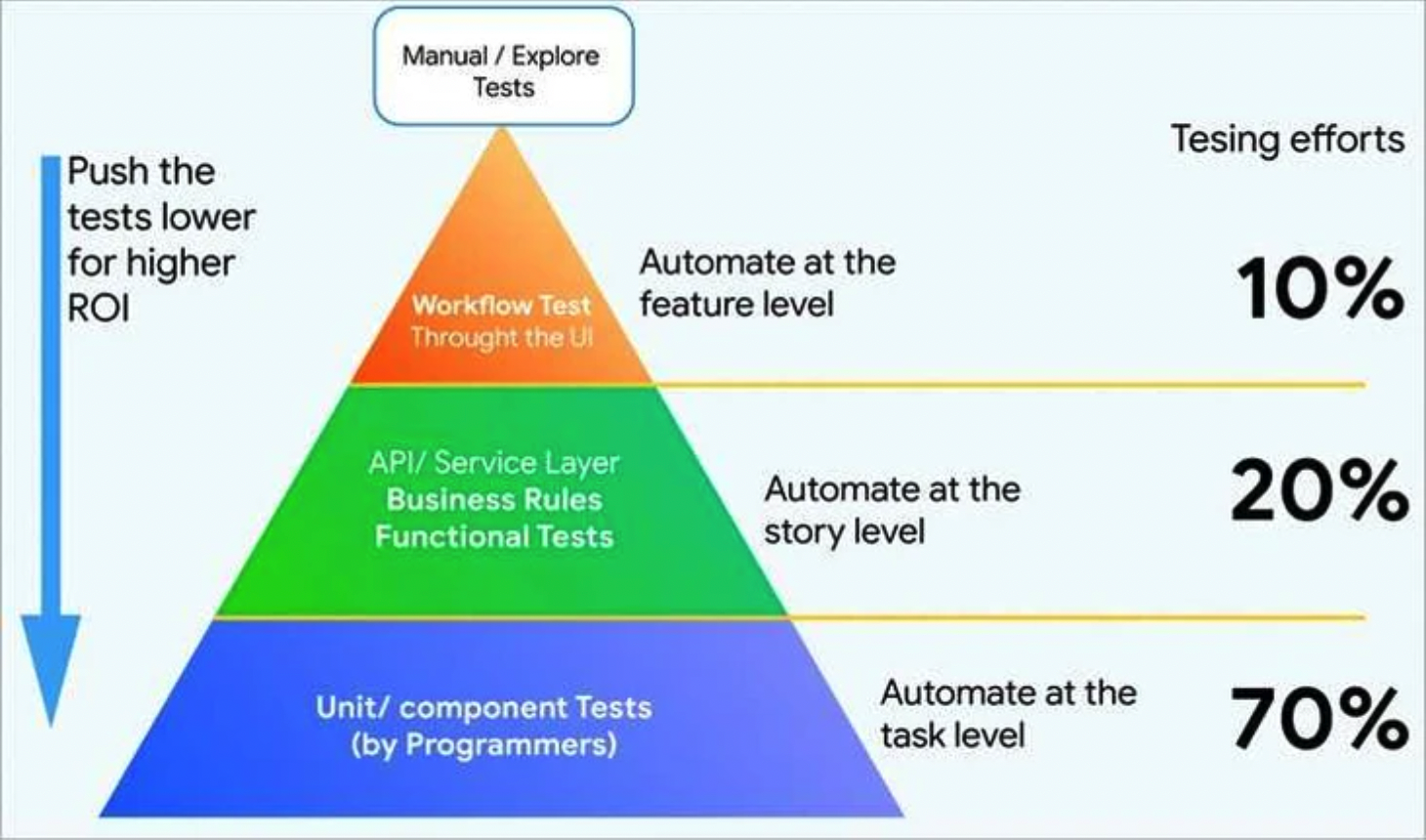 Manual / Explore Tests

Push the tests lower for higher ROI

Tesing efforts

Workflow Test
Throught the UI

Automate at the feature level

10%

API/ Service Layer
Business Rules
Functional Tests

Automate at the story level

20%

Unit/ component Tests
(by Programmers)

Automate at the task level

70%